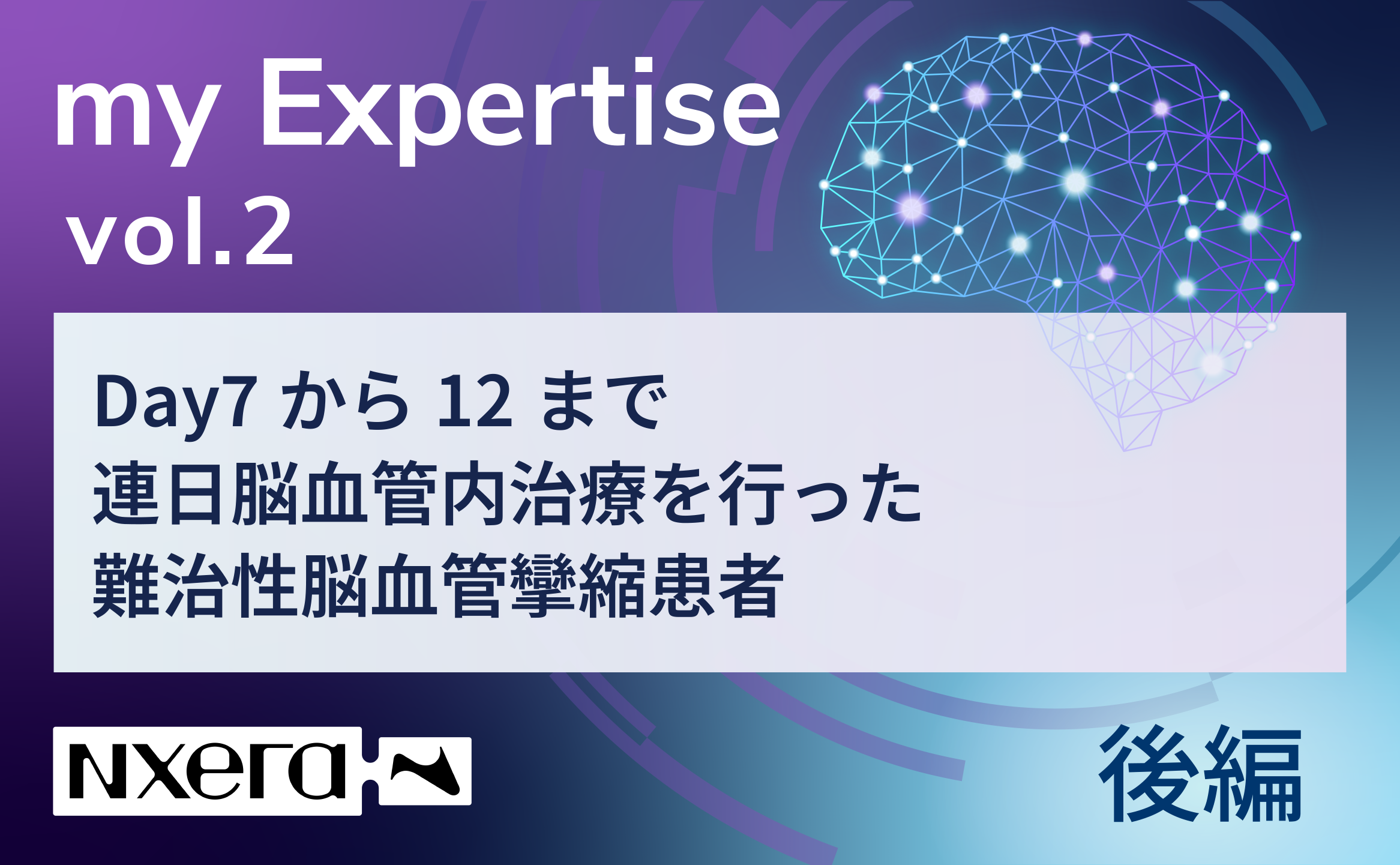 my Expertise
vol.2

Day7 から 12 まで
連日脳血管内治療を行った
難治性脳血管攣縮患者

nxera

後編